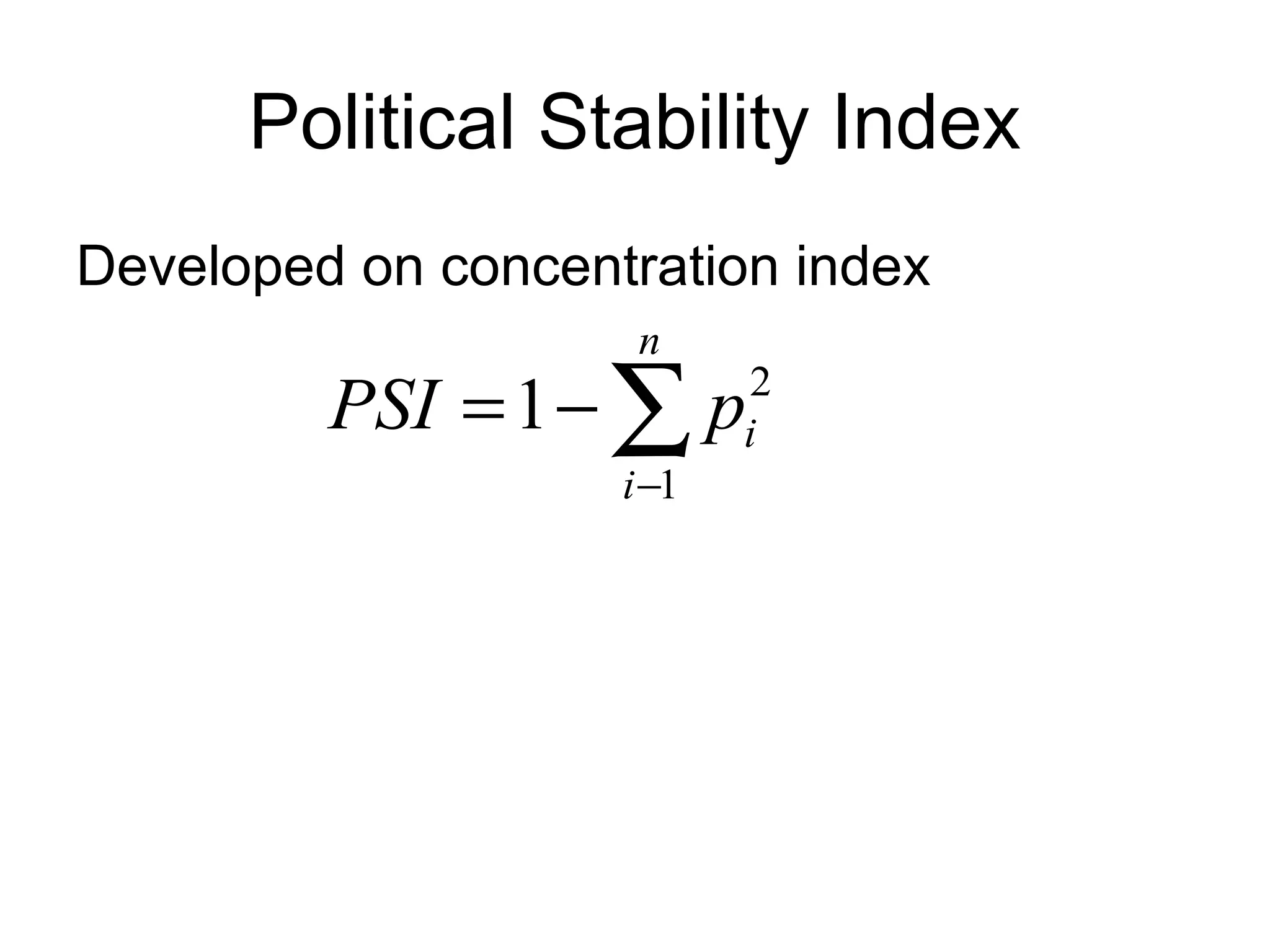 Political Stability Index

Developed on concentration index

$PSI = 1 - \sum_{i-1}^{n} p_i^2$